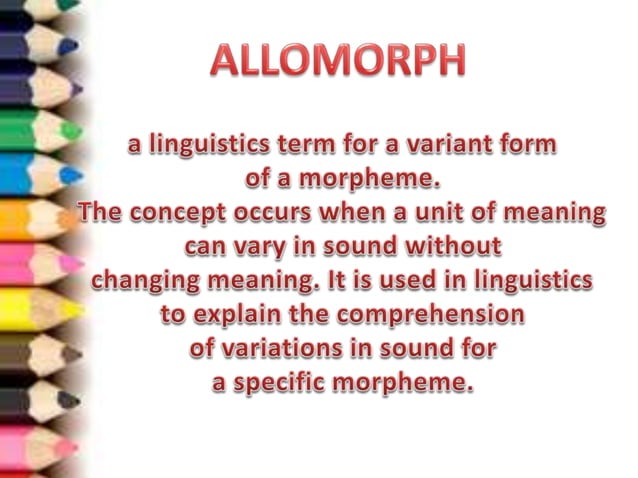 ALLOMORPH

a linguistics term for a variant form of a morpheme.
The concept occurs when a unit of meaning can vary in sound without changing meaning. It is used in linguistics to explain the comprehension of variations in sound for a specific morpheme.